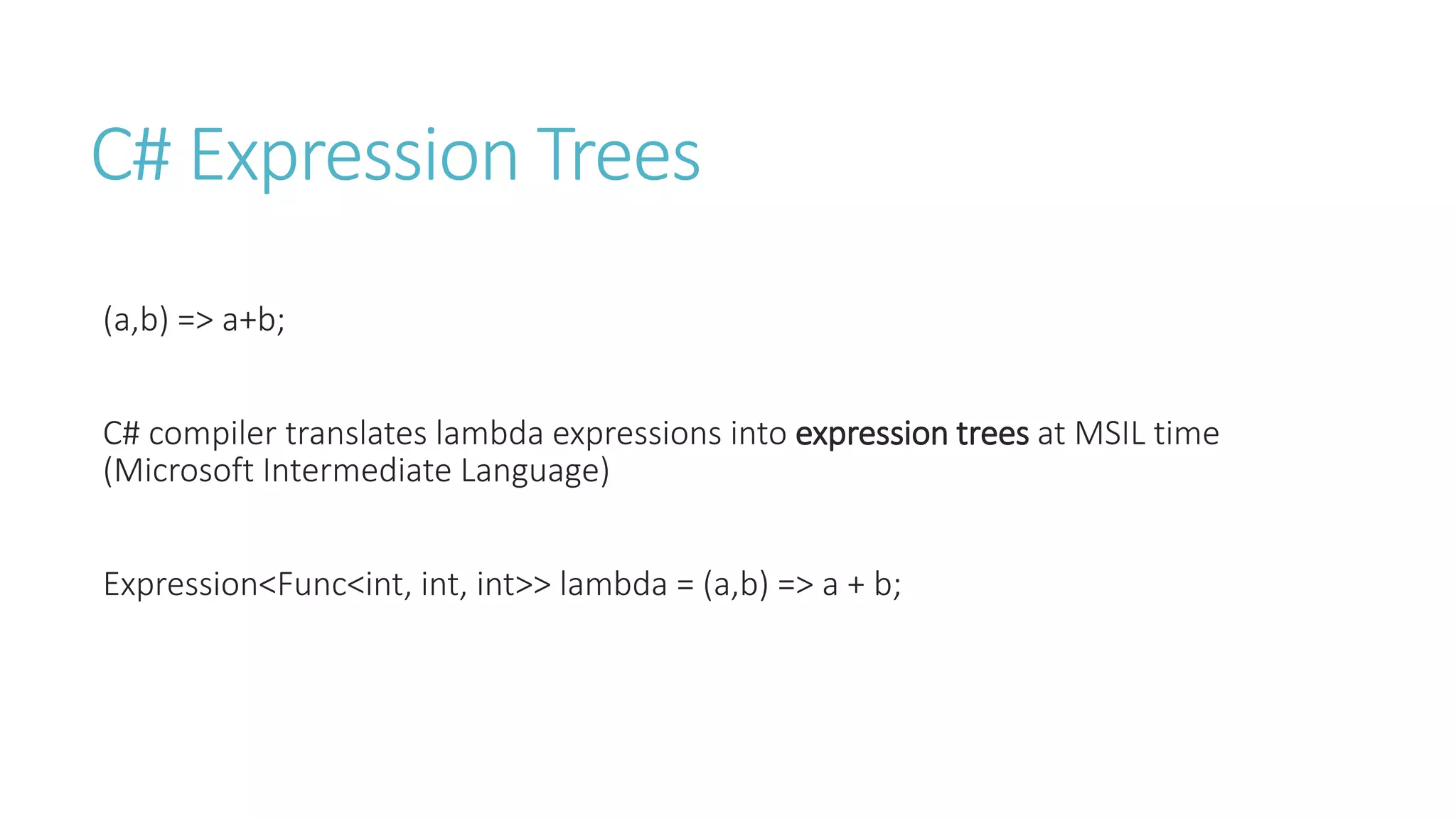 C# Expression Trees

(a,b) => a+b;

C# compiler translates lambda expressions into expression trees at MSIL time (Microsoft Intermediate Language)

Expression<Func<int, int, int>> lambda = (a,b) => a + b;